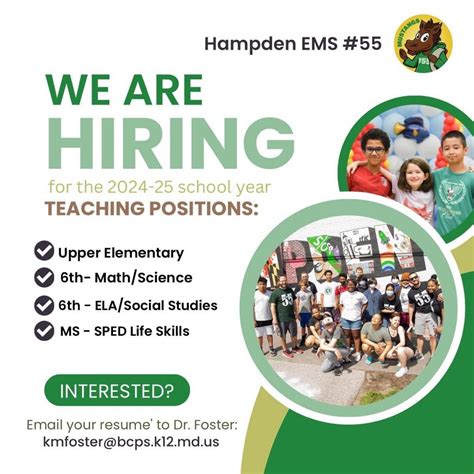 Hampden EMS #55

MUSTANGS
55

WE ARE
HIRING
for the 2024-25 school year
TEACHING POSITIONS:

Upper Elementary
6th- Math/Science
6th - ELA/Social Studies
MS - SPED Life Skills

INTERESTED?

Email your resume' to Dr. Foster:
kmfoster@bcps.k12.md.us